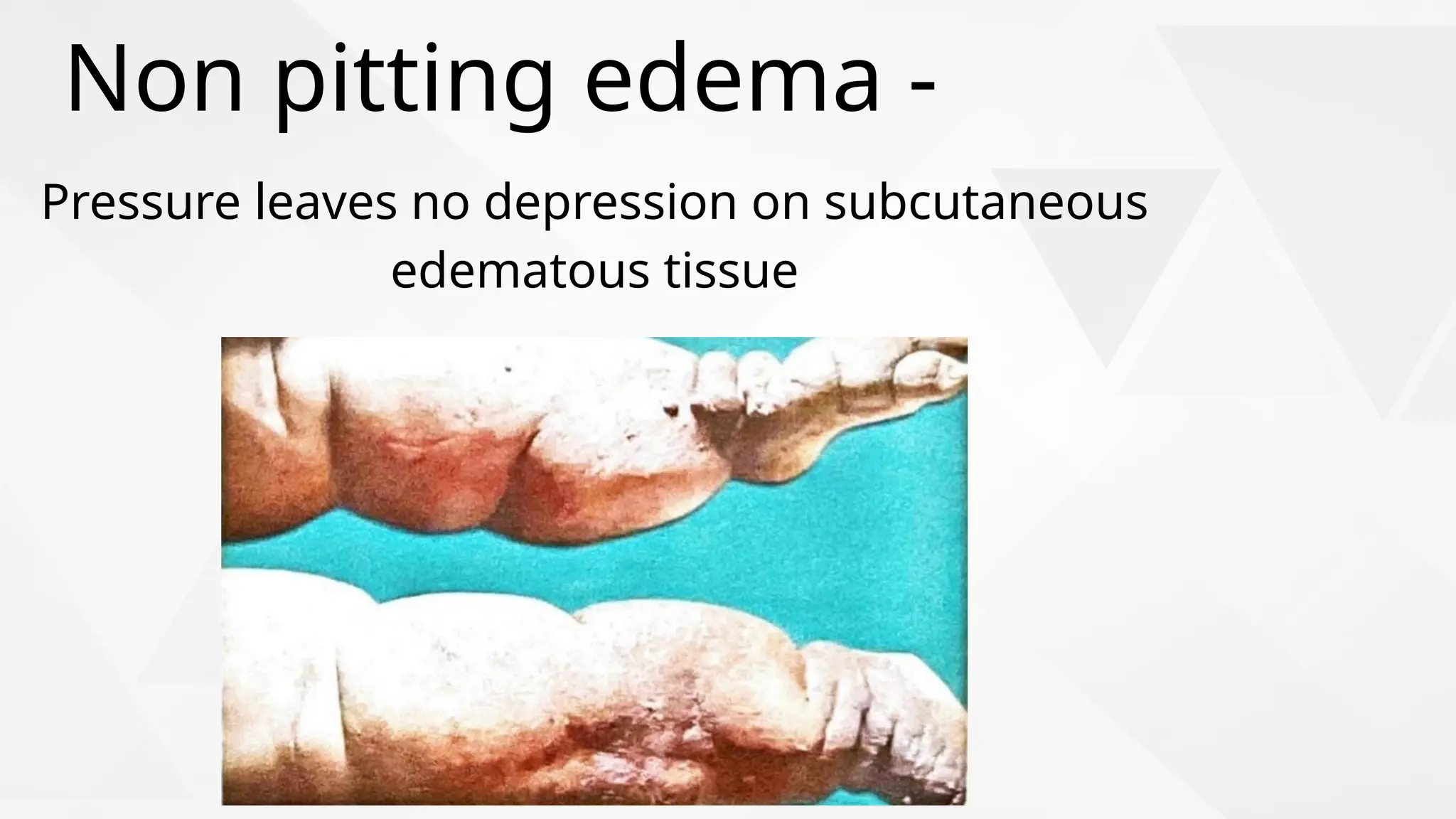 Non pitting edema -

Pressure leaves no depression on subcutaneous edematous tissue